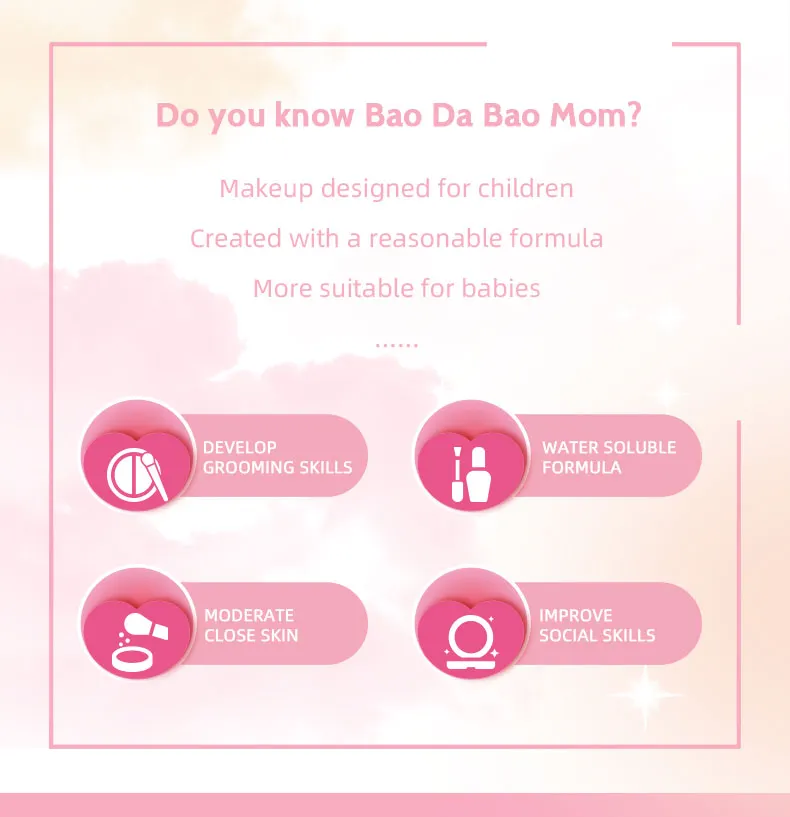 Do you know Bao Da Bao Mom?

Makeup designed for children

Created with a reasonable formula

More suitable for babies

......

DEVELOP GROOMING SKILLS

WATER SOLUBLE FORMULA

MODERATE CLOSE SKIN

IMPROVE SOCIAL SKILLS